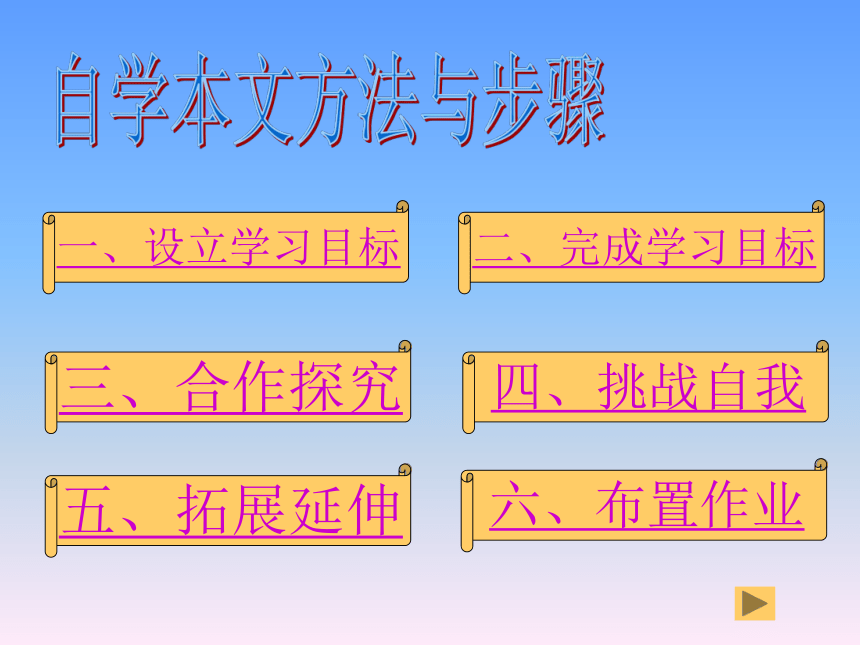 自学本文方法与步骤

一、设立学习目标

二、完成学习目标

三、合作探究

四、挑战自我

五、拓展延伸

六、布置作业